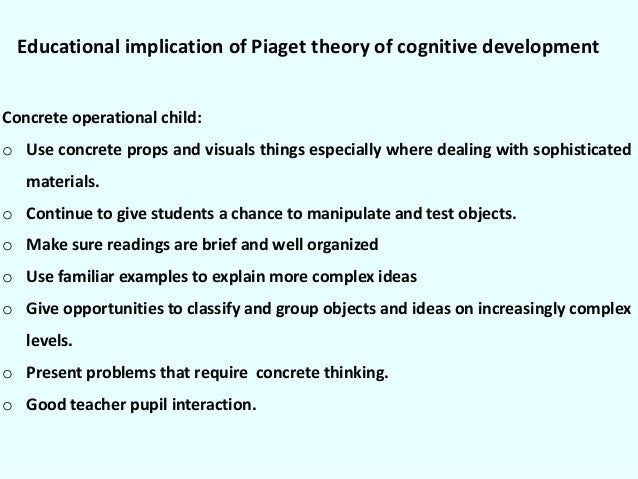 Educational implication of Piaget theory of cognitive development

Concrete operational child:

o Use concrete props and visuals things especially where dealing with sophisticated materials.

o Continue to give students a chance to manipulate and test objects.

o Make sure readings are brief and well organized

o Use familiar examples to explain more complex ideas

o Give opportunities to classify and group objects and ideas on increasingly complex levels.

o Present problems that require concrete thinking.

o Good teacher pupil interaction.